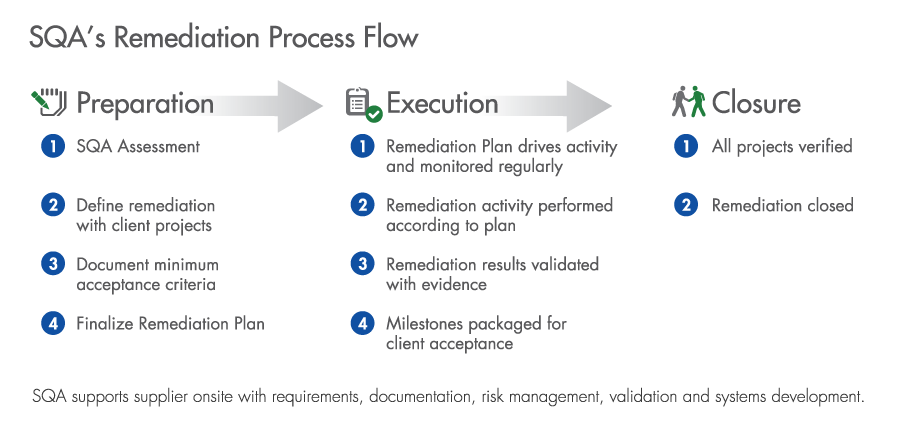 SQA's Remediation Process Flow

Preparation

1 SQA Assessment

2 Define remediation with client projects

3 Document minimum acceptance criteria

4 Finalize Remediation Plan

Execution

1 Remediation Plan drives activity and monitored regularly

2 Remediation activity performed according to plan

3 Remediation results validated with evidence

4 Milestones packaged for client acceptance

Closure

1 All projects verified

2 Remediation closed

SQA supports supplier onsite with requirements, documentation, risk management, validation and systems development.